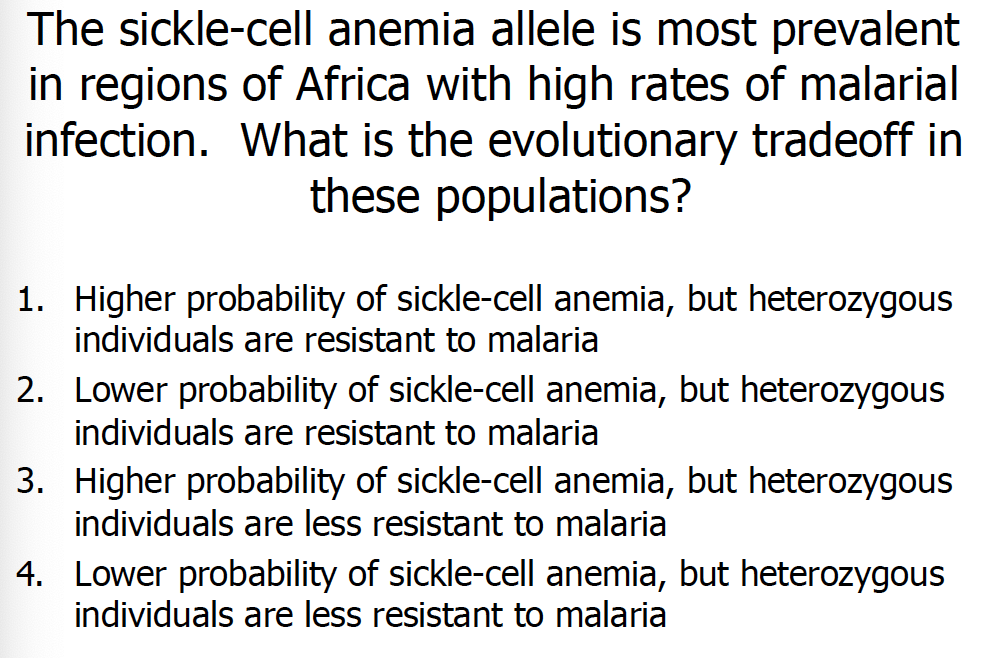 The sickle-cell anemia allele is most prevalent in regions of Africa with high rates of malarial infection.  What is the evolutionary tradeoff in these populations?

1. Higher probability of sickle-cell anemia, but heterozygous individuals are resistant to malaria
2. Lower probability of sickle-cell anemia, but heterozygous individuals are resistant to malaria
3. Higher probability of sickle-cell anemia, but heterozygous individuals are less resistant to malaria
4. Lower probability of sickle-cell anemia, but heterozygous individuals are less resistant to malaria